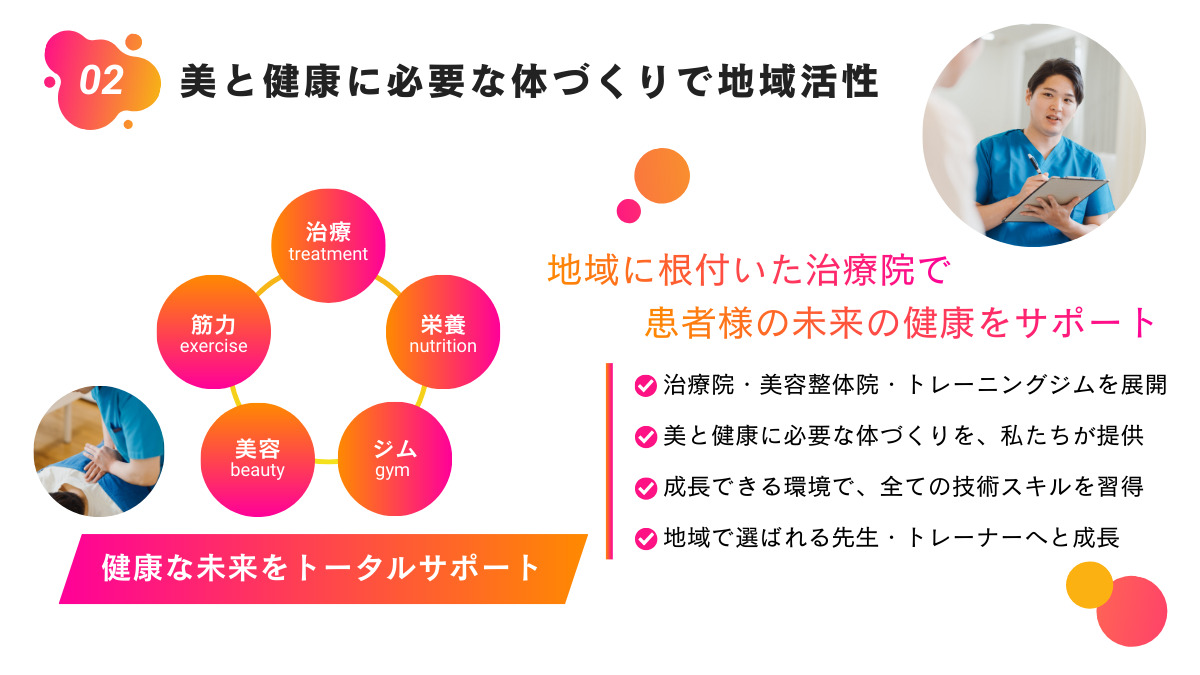 02 美と健康に必要な体づくりで地域活性

治療
treatment

栄養
nutrition

ジム
gym

美容
beauty

筋力
exercise

健康な未来をトータルサポート

地域に根付いた治療院で
患者様の未来の健康をサポート

治療院・美容整体院・トレーニングジムを展開
美と健康に必要な体づくりを、私たちが提供
成長できる環境で、全ての技術スキルを習得
地域で選ばれる先生・トレーナーへと成長